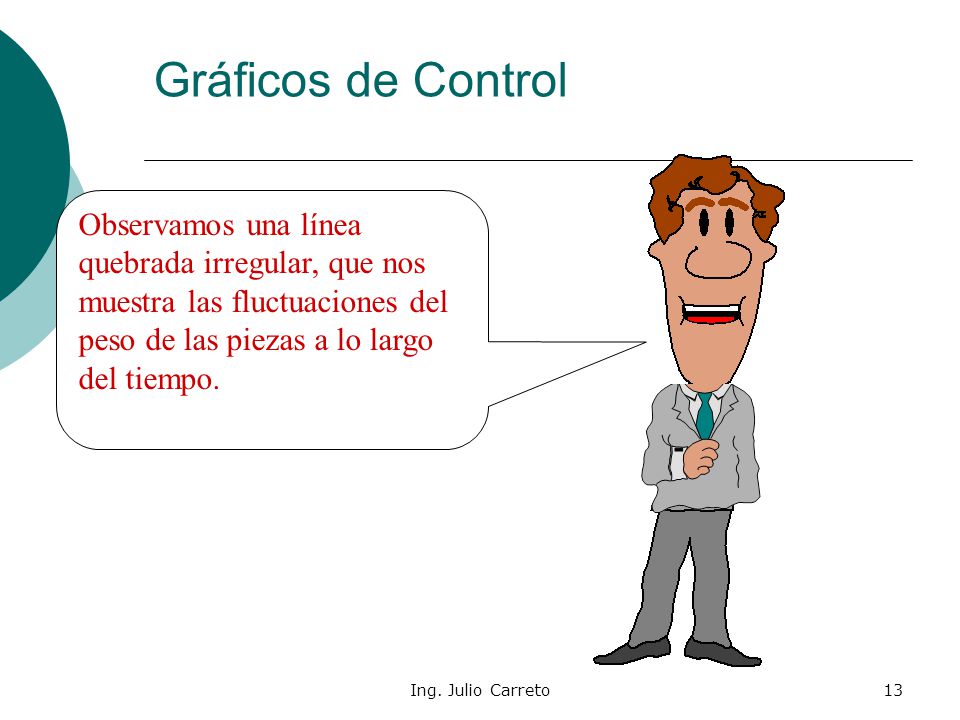 Gráficos de Control

Observamos una línea quebrada irregular, que nos muestra las fluctuaciones del peso de las piezas a lo largo del tiempo.

Ing. Julio Carreto

13